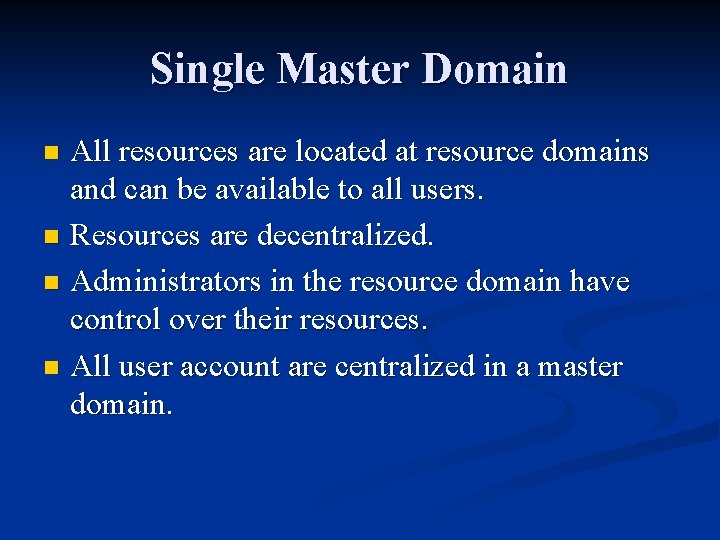 Single Master Domain

- All resources are located at resource domains and can be available to all users.
- Resources are decentralized.
- Administrators in the resource domain have control over their resources.
- All user account are centralized in a master domain.